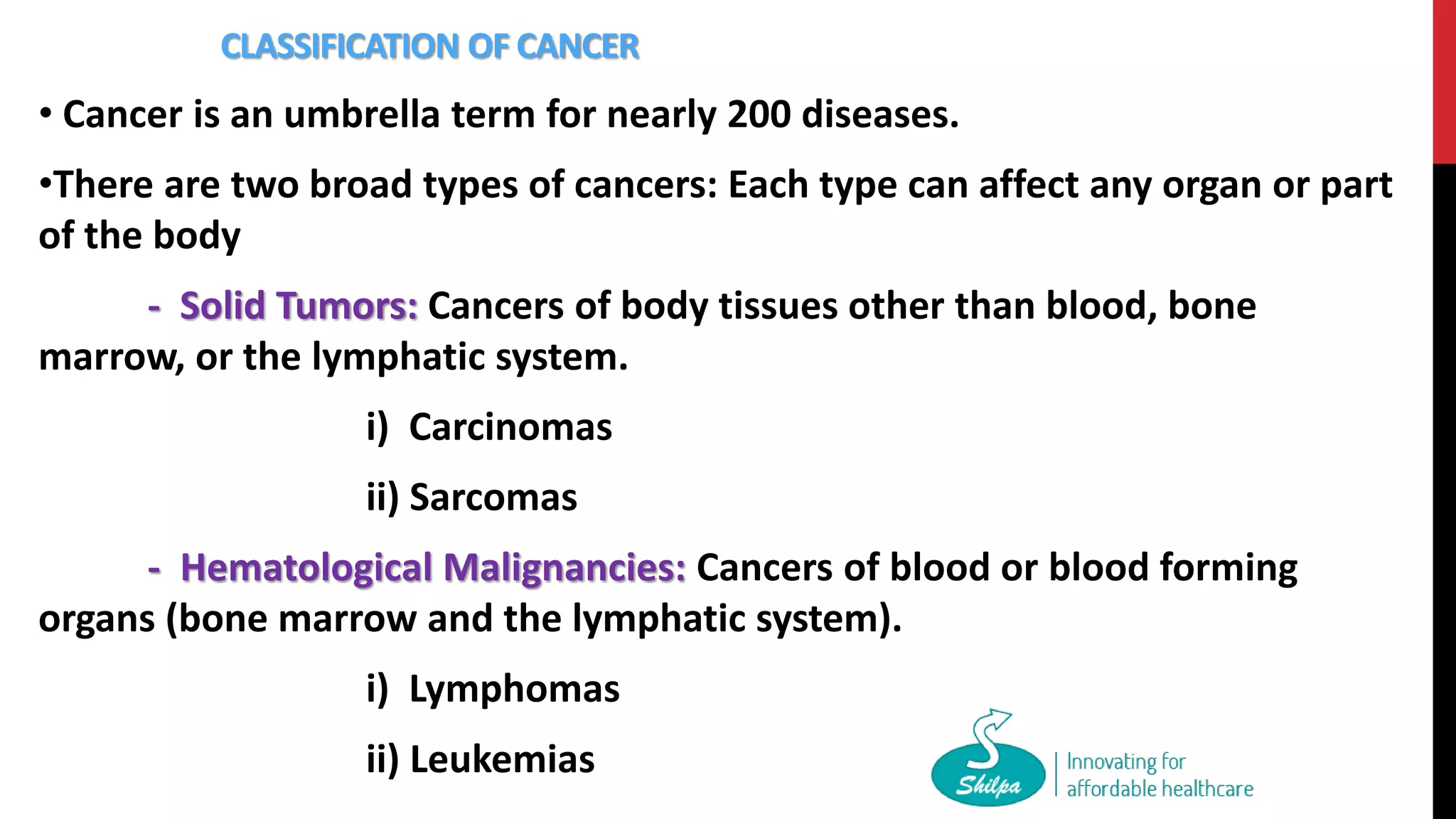 CLASSIFICATION OF CANCER

• Cancer is an umbrella term for nearly 200 diseases.

•There are two broad types of cancers: Each type can affect any organ or part of the body

- Solid Tumors: Cancers of body tissues other than blood, bone marrow, or the lymphatic system.

i) Carcinomas

ii) Sarcomas

- Hematological Malignancies: Cancers of blood or blood forming organs (bone marrow and the lymphatic system).

i) Lymphomas

ii) Leukemias

Shilpa

Innovating for affordable healthcare